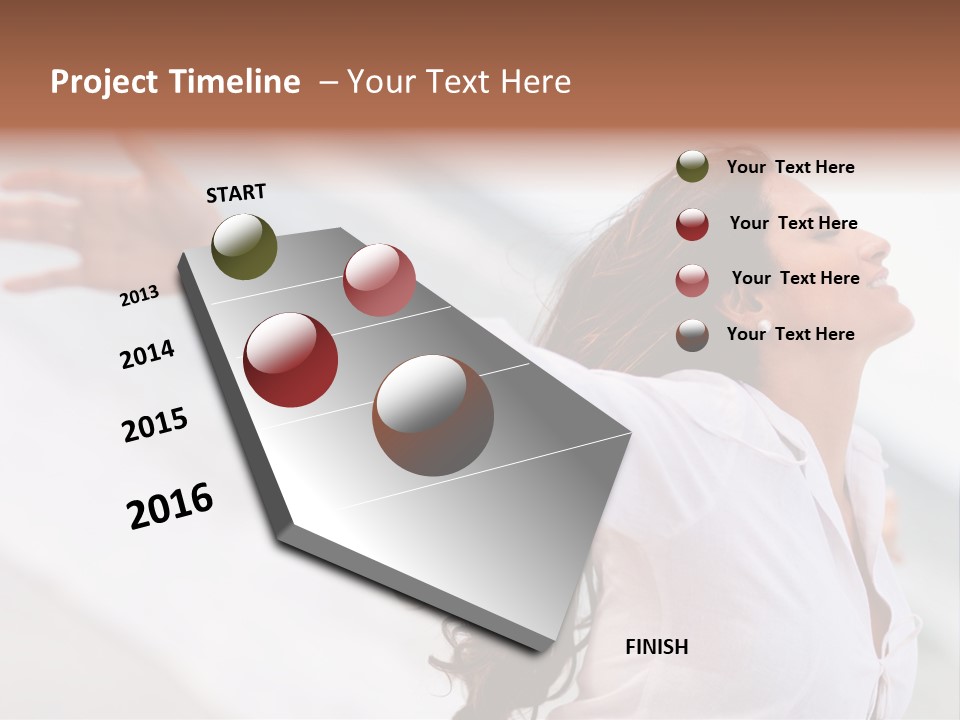 Project Timeline – Your Text Here

START

2013

2014

2015

2016

FINISH

Your Text Here

Your Text Here

Your Text Here

Your Text Here